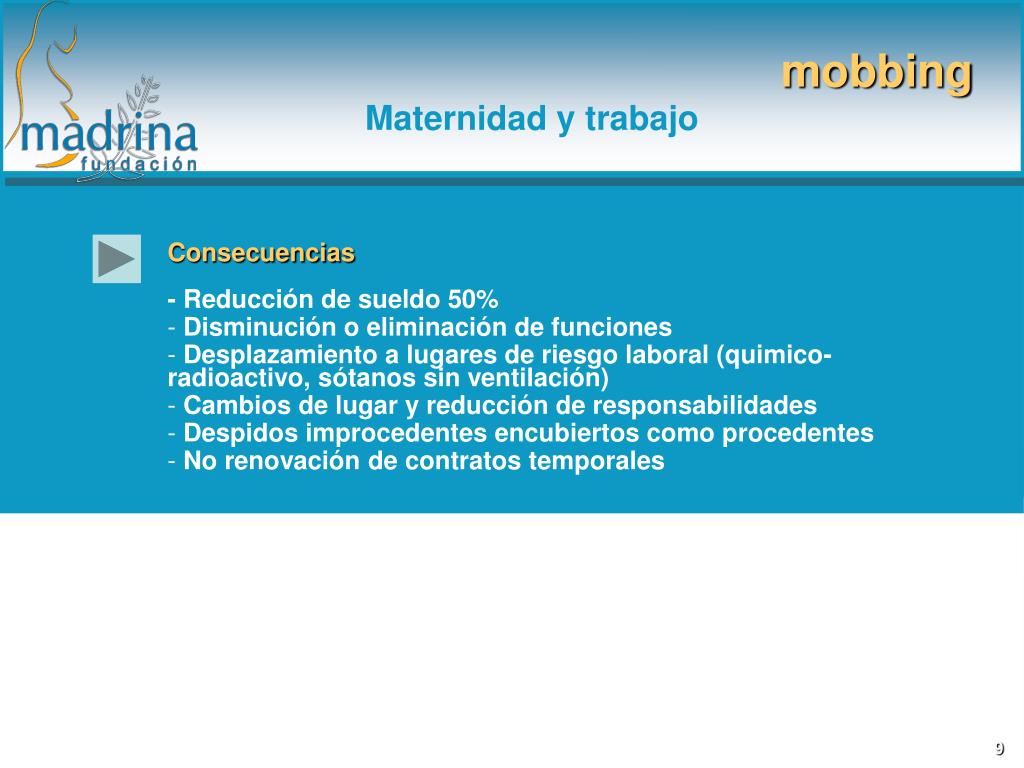 madrina
fundación

mobbing

Maternidad y trabajo

Consecuencias

- Reducción de sueldo 50%
- Disminución o eliminación de funciones
- Desplazamiento a lugares de riesgo laboral (quimico-radioactivo, sótanos sin ventilación)
- Cambios de lugar y reducción de responsabilidades
- Despidos improcedentes encubiertos como procedentes
- No renovación de contratos temporales

9